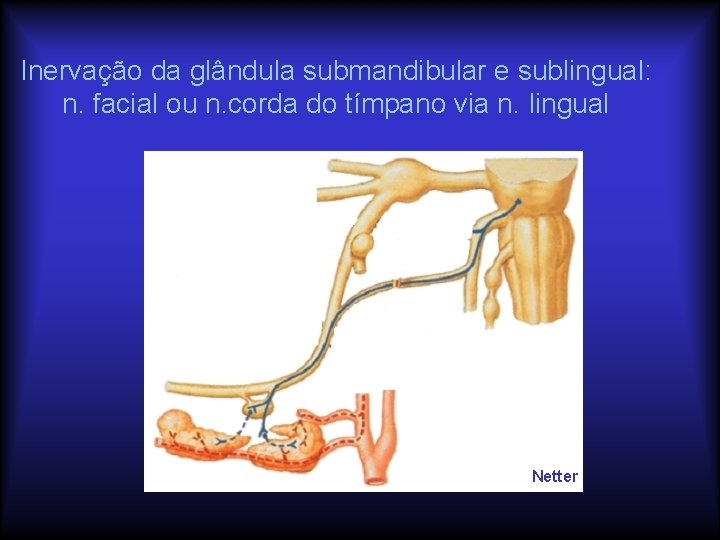 Inervação da glândula submandibular e sublingual:
n. facial ou n.corda do tímpano via n. lingual

Netter